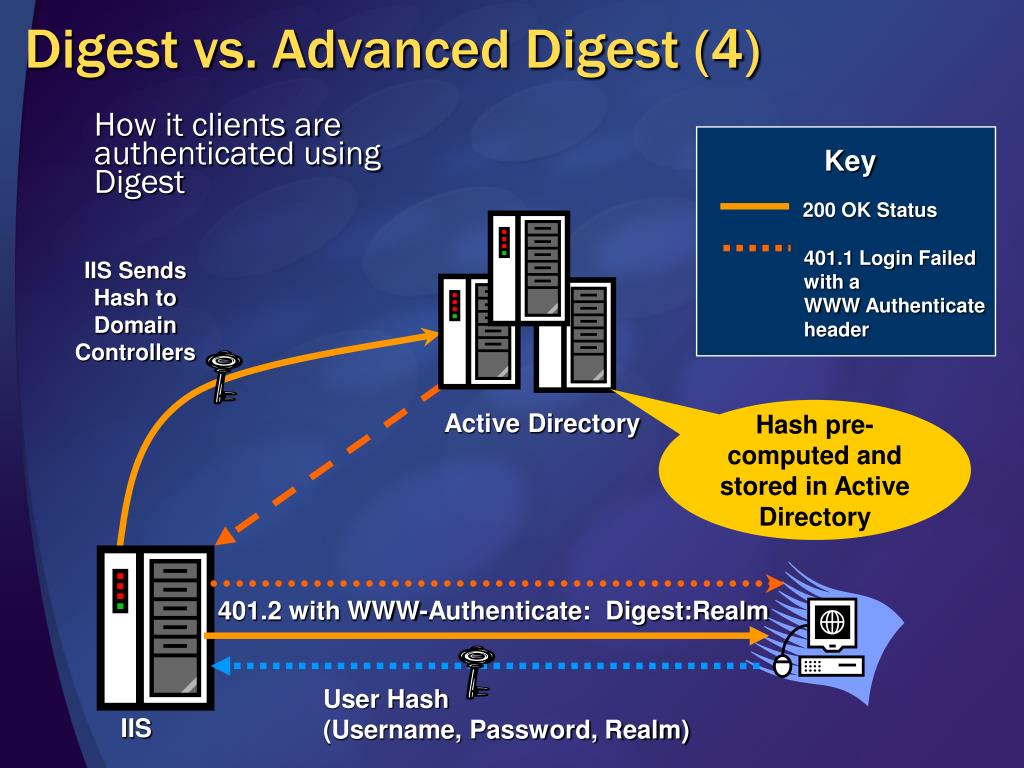 Digest vs. Advanced Digest (4)

How it clients are authenticated using Digest

Key

200 OK Status

401.1 Login Failed with a WWW Authenticate header

IIS Sends Hash to Domain Controllers

Active Directory

Hash pre-computed and stored in Active Directory

401.2 with WWW-Authenticate: Digest:Realm

User Hash
(Username, Password, Realm)

IIS